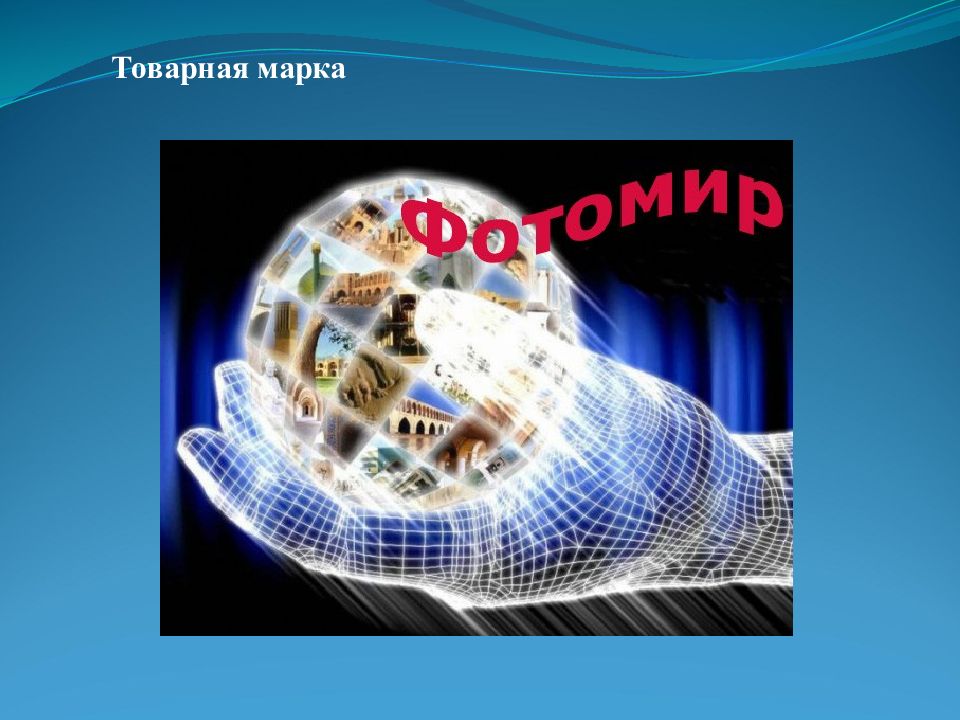 Товарная марка

Фотомир